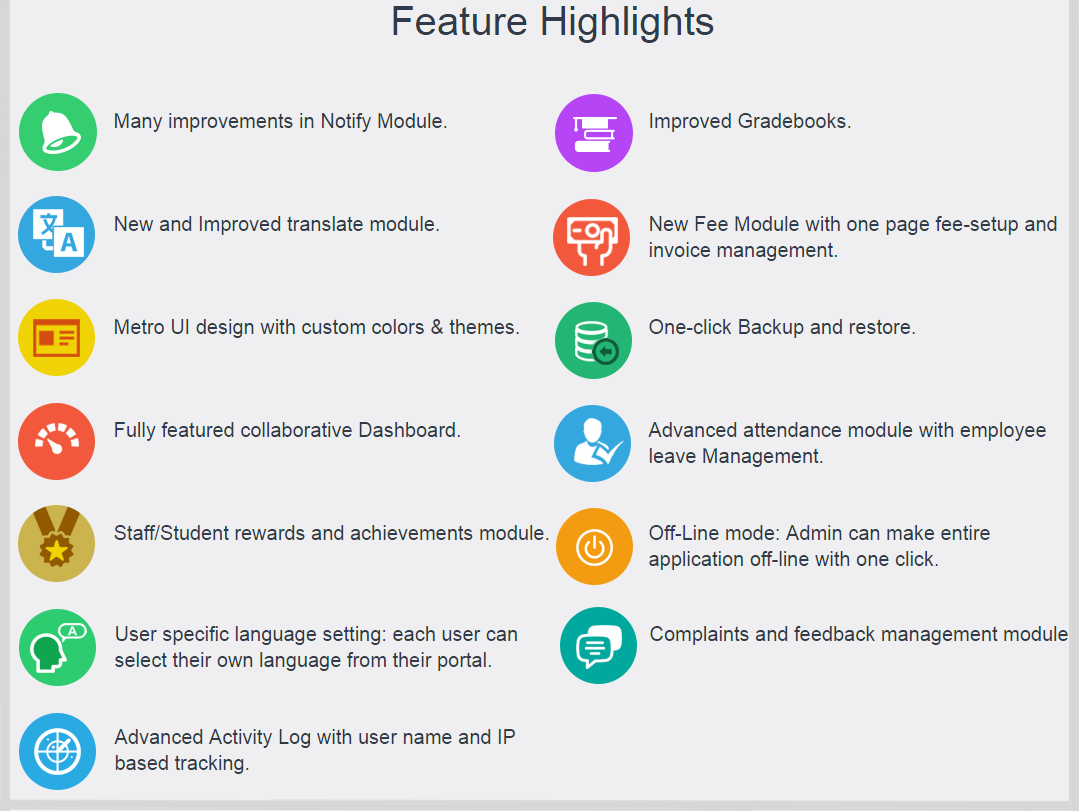 Feature Highlights

Many improvements in Notify Module.

New and Improved translate module.

Metro UI design with custom colors & themes.

Fully featured collaborative Dashboard.

Staff/Student rewards and achievements module.

User specific language setting: each user can select their own language from their portal.

Advanced Activity Log with user name and IP based tracking.

Improved Gradebooks.

New Fee Module with one page fee-setup and invoice management.

One-click Backup and restore.

Advanced attendance module with employee leave Management.

Off-Line mode: Admin can make entire application off-line with one click.

Complaints and feedback management module